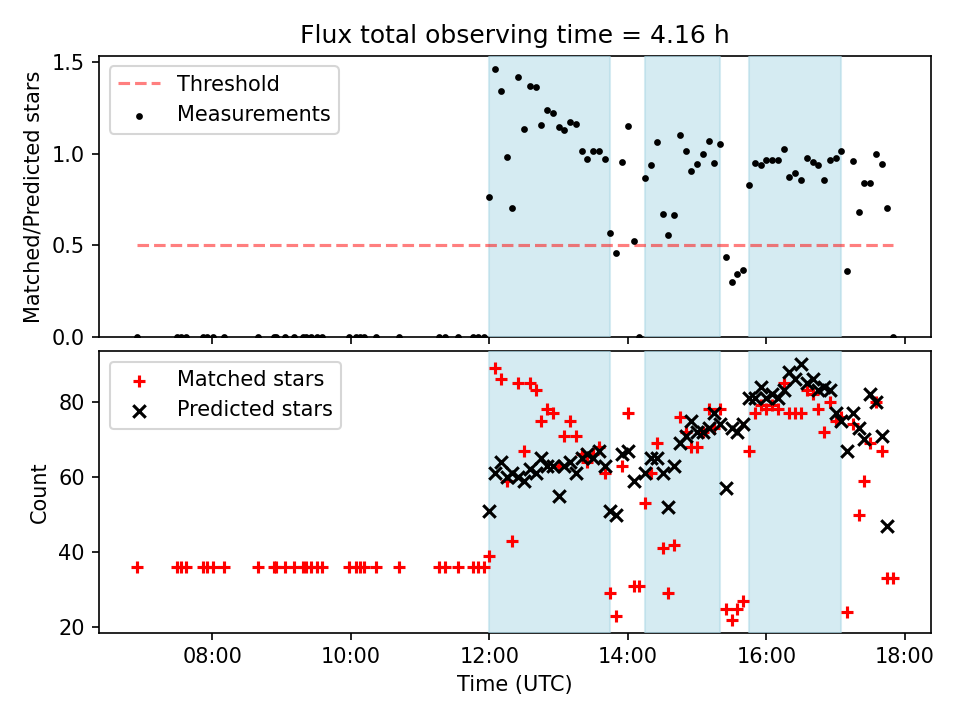 Flux total observing time = 4.16 h

Threshold
Measurements

Matched/Predicted stars

1.5
1.0
0.5
0.0

Matched stars
Predicted stars

Count

80
60
40
20

08:00
10:00
12:00
14:00
16:00
18:00

Time (UTC)